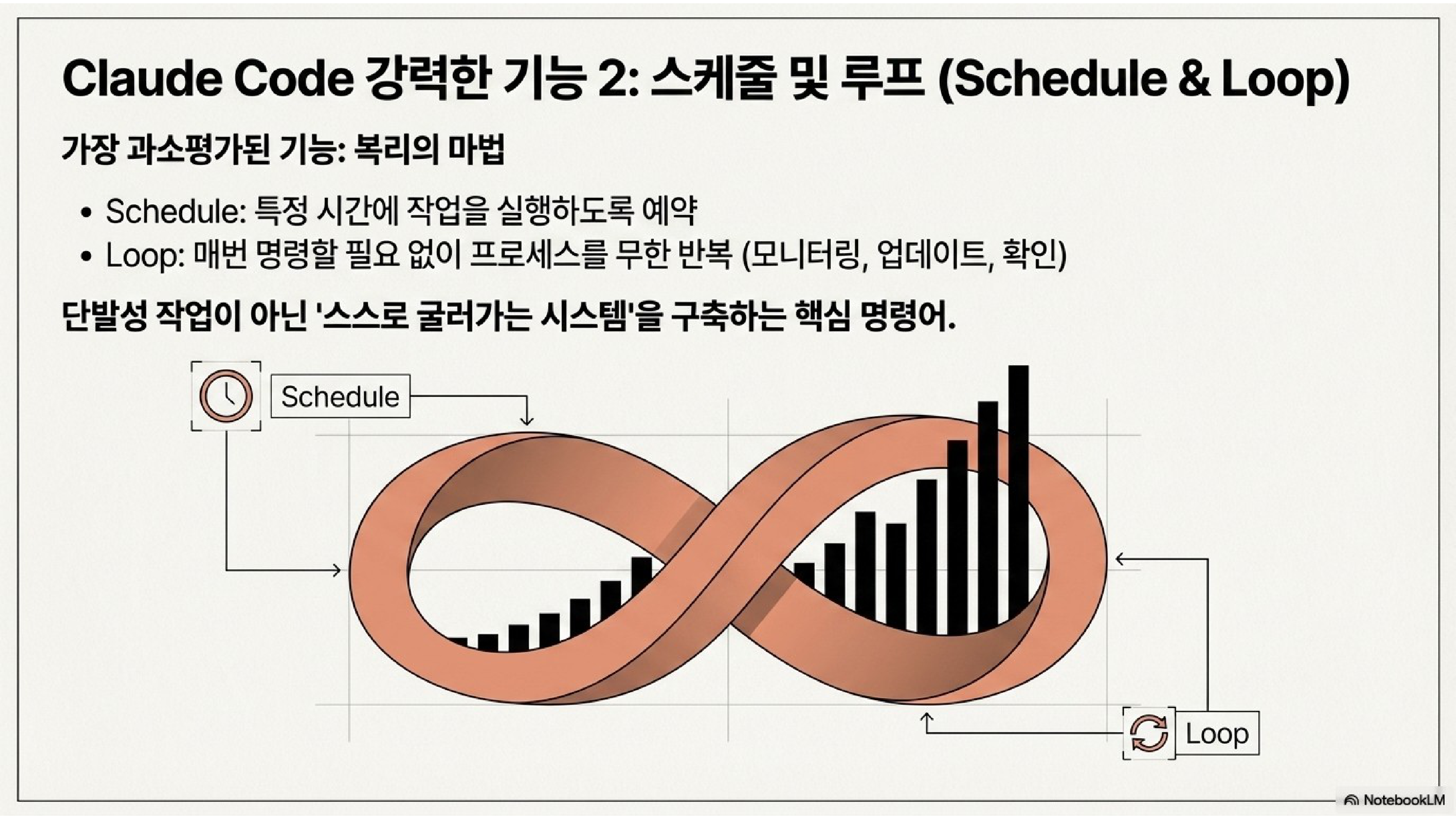 Claude Code 강력한 기능 2: 스케줄 및 루프 (Schedule & Loop)

가장 과소평가된 기능: 복리의 마법

• Schedule: 특정 시간에 작업을 실행하도록 예약
• Loop: 매번 명령할 필요 없이 프로세스를 무한 반복 (모니터링, 업데이트, 확인)

단발성 작업이 아닌 '스스로 굴러가는 시스템'을 구축하는 핵심 명령어.

Schedule

Loop

NotebookLM